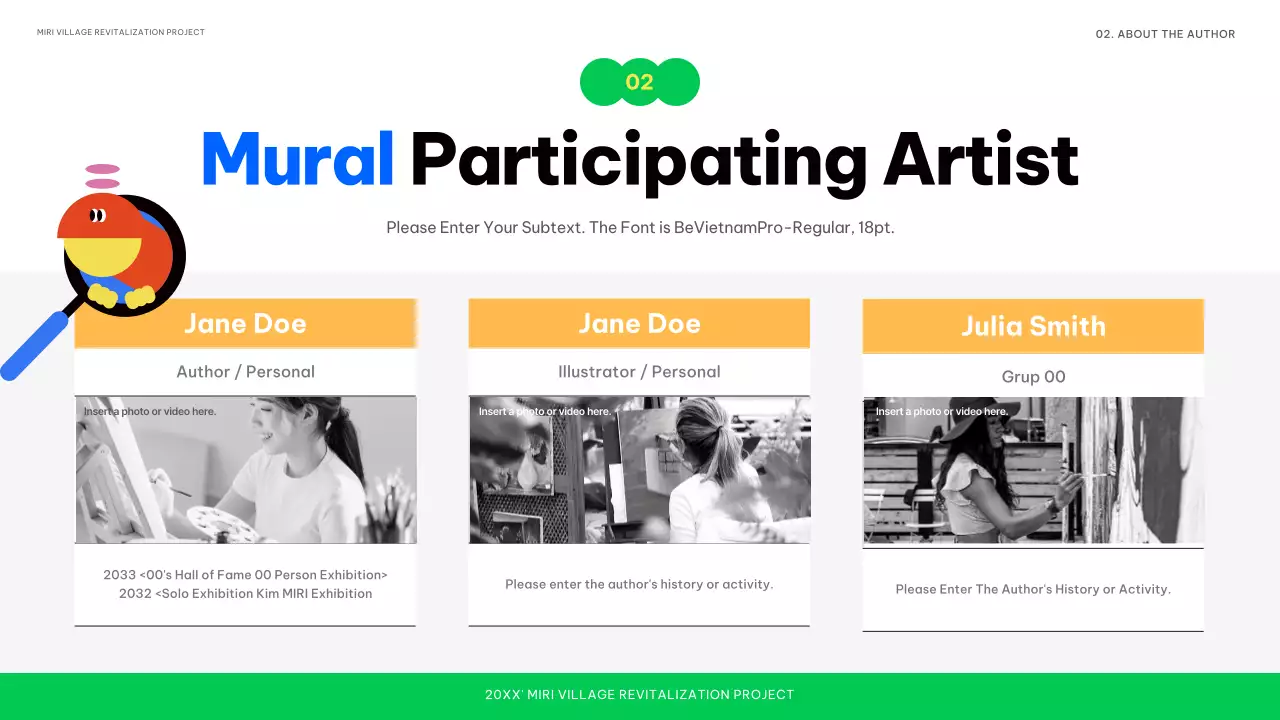 MIRI VILLAGE REVITALIZATION PROJECT

02. ABOUT THE AUTHOR

02

Mural Participating Artist

Please Enter Your Subtext. The Font is BeVietnamPro-Regular, 18pt.

Jane Doe

Author / Personal

Insert a photo or video here.

2033 <00's Hall of Fame 00 Person Exhibition>
2032 <Solo Exhibition Kim MIRI Exhibition

Jane Doe

Illustrator / Personal

Insert a photo or video here.

Please enter the author's history or activity.

Julia Smith

Grup 00

Insert a photo or video here.

Please Enter The Author's History or Activity.

20XX' MIRI VILLAGE REVITALIZATION PROJECT